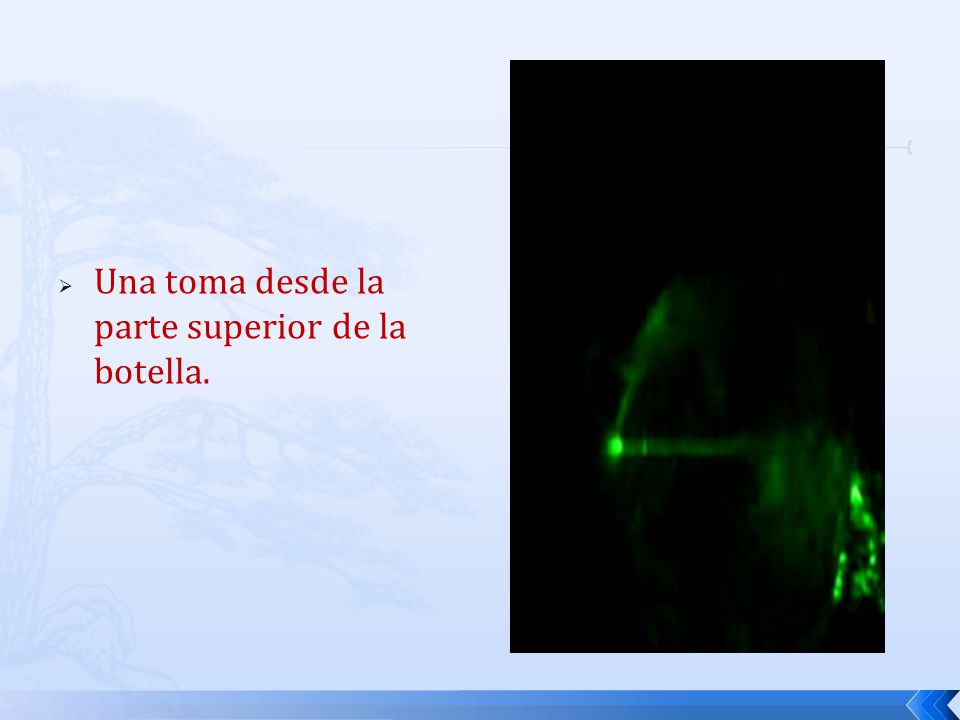 Una toma desde la parte superior de la botella.